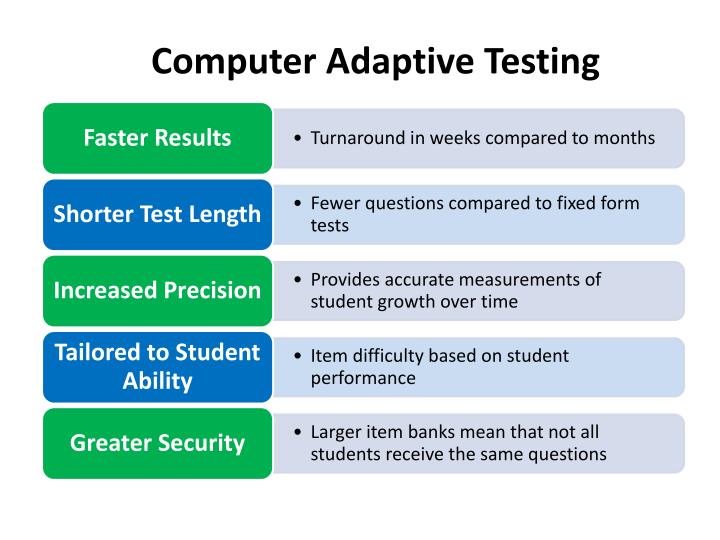 Computer Adaptive Testing

Faster Results

• Turnaround in weeks compared to months

Shorter Test Length

• Fewer questions compared to fixed form tests

Increased Precision

• Provides accurate measurements of student growth over time

Tailored to Student Ability

• Item difficulty based on student performance

Greater Security

• Larger item banks mean that not all students receive the same questions